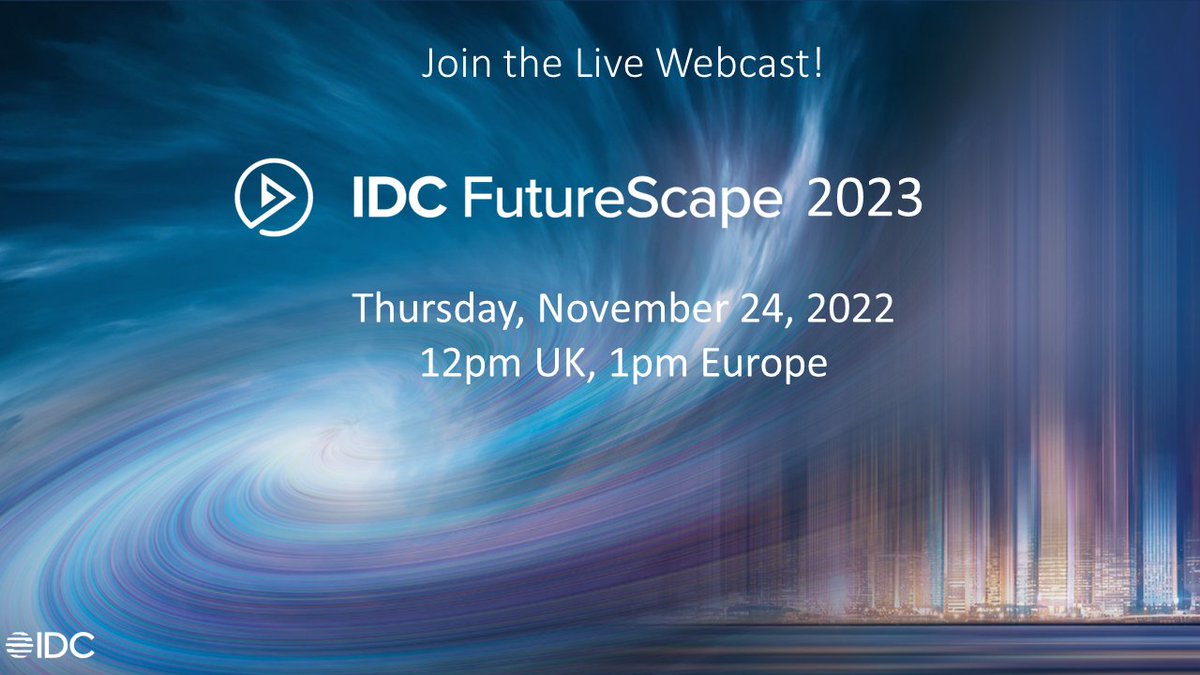 Join the Live Webcast!

IDC FutureScape 2023

Thursday, November 24, 2022
12pm UK, 1pm Europe

IDC